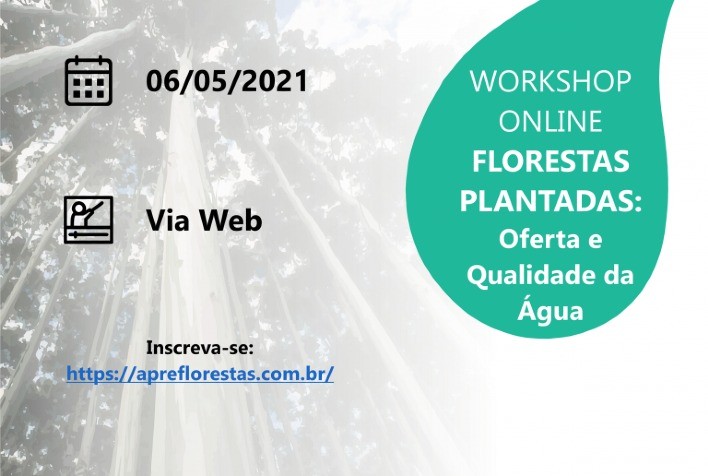 06/05/2021

Via Web

Inscreva-se:
https://apreflorestas.com.br/

WORKSHOP ONLINE
FLORESTAS PLANTADAS: Oferta e Qualidade da Água